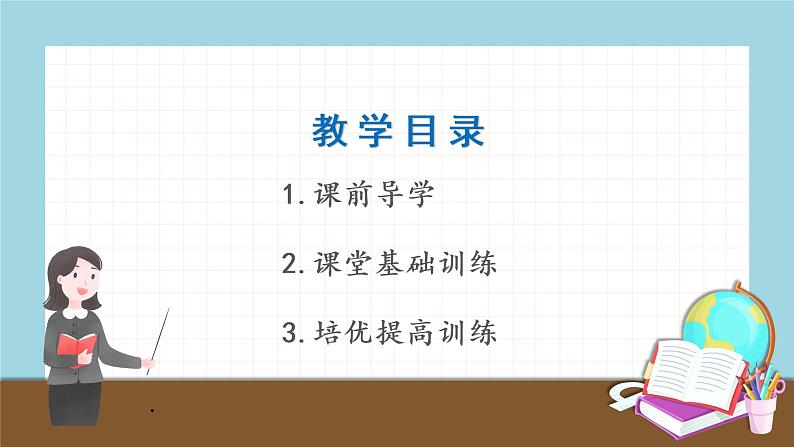 教学目录

1. 课前导学

2. 课堂基础训练

3. 培优提高训练